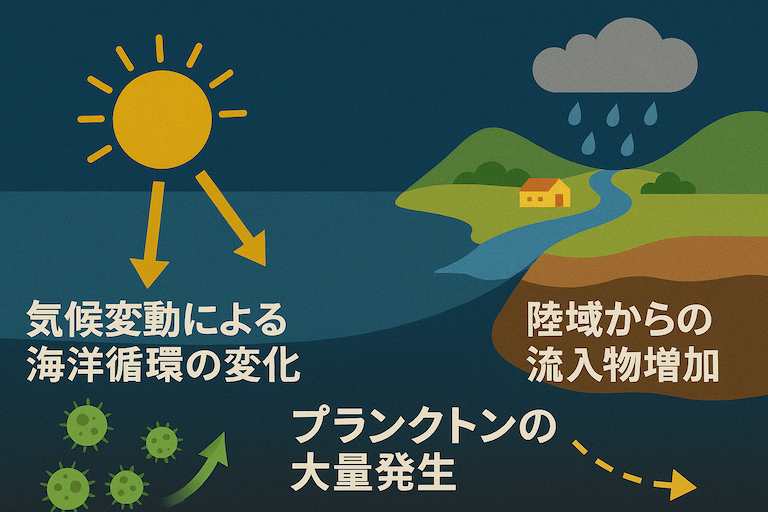 気候変動による
海洋循環の変化

陸域からの
流入物増加

プランクトンの
大量発生